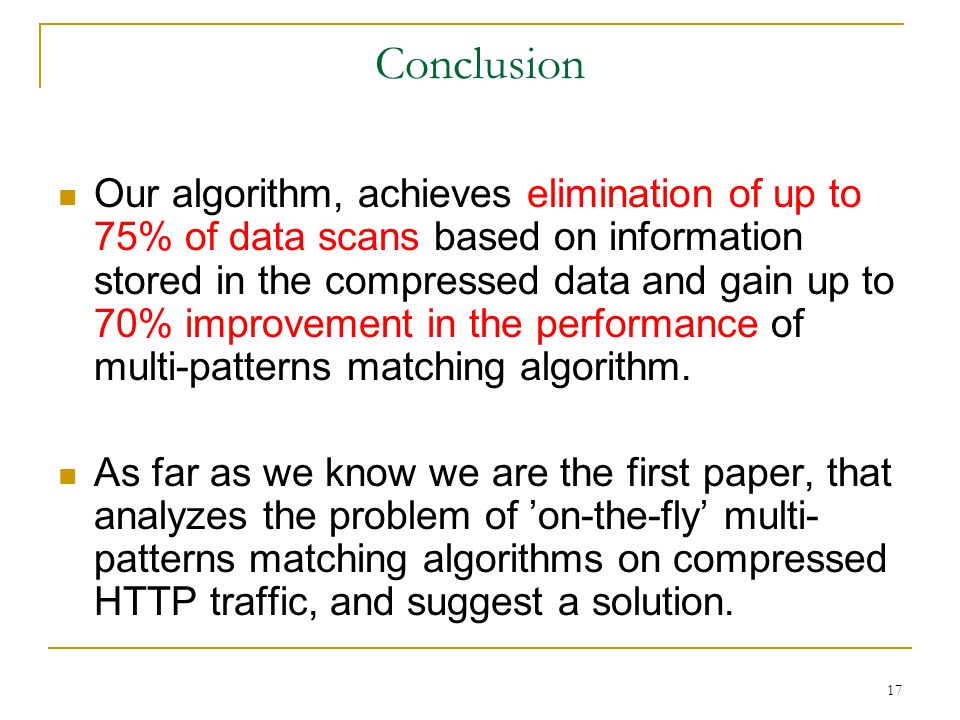 Conclusion

Our algorithm, achieves elimination of up to 75% of data scans based on information stored in the compressed data and gain up to 70% improvement in the performance of multi-patterns matching algorithm.

As far as we know we are the first paper, that analyzes the problem of ’on-the-fly’ multi-patterns matching algorithms on compressed HTTP traffic, and suggest a solution.

17